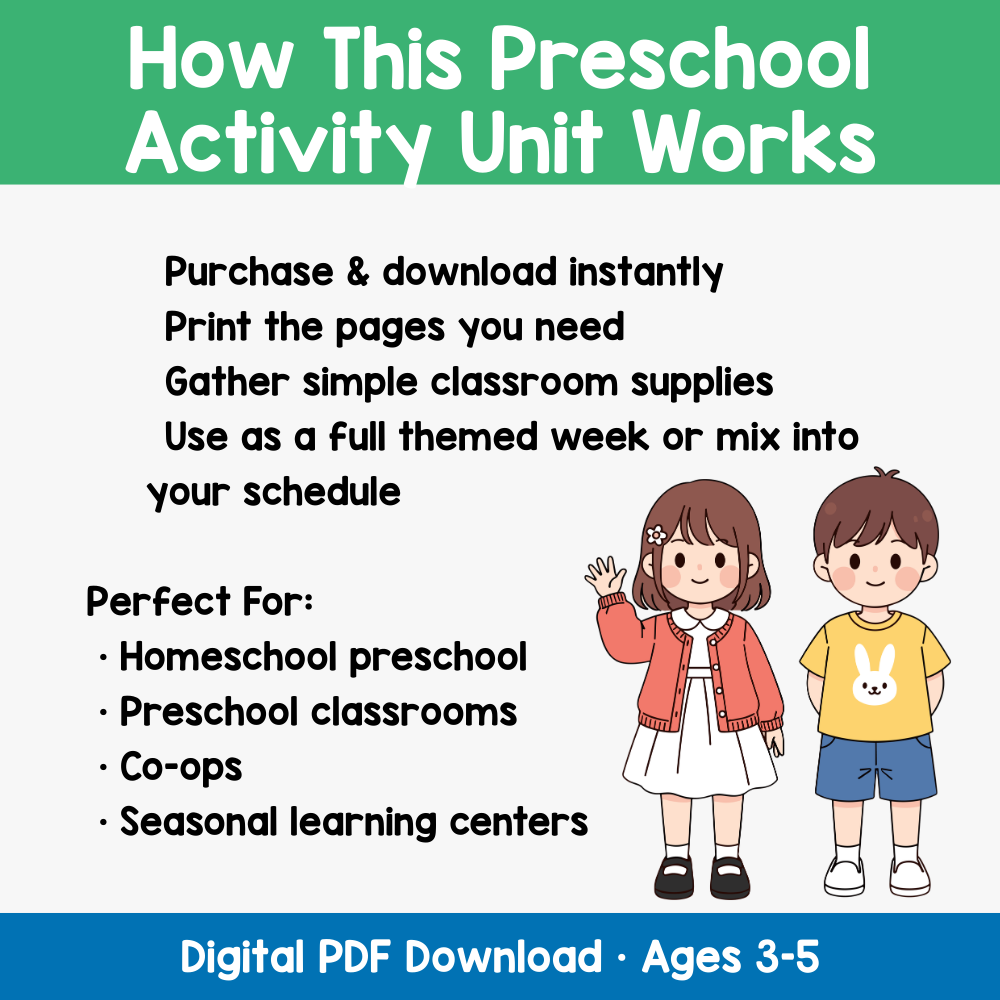 How This Preschool Activity Unit Works

Purchase & download instantly
Print the pages you need
Gather simple classroom supplies
Use as a full themed week or mix into your schedule

Perfect For:
· Homeschool preschool
· Preschool classrooms
· Co-ops
· Seasonal learning centers

Digital PDF Download · Ages 3-5